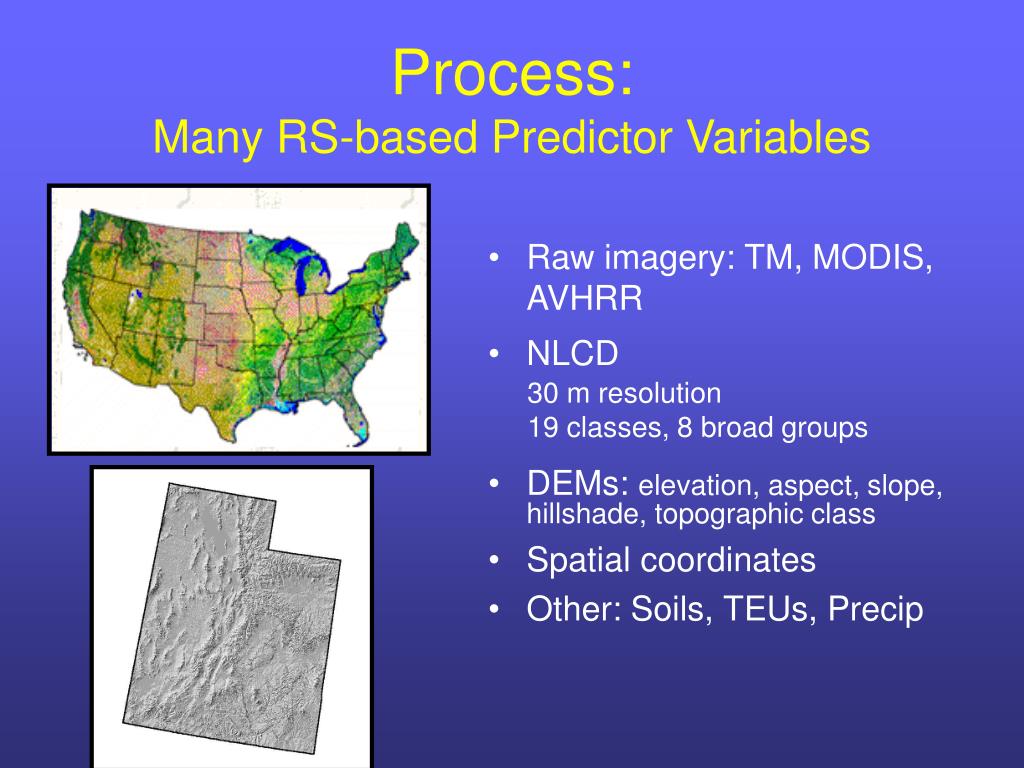 Process:
Many RS-based Predictor Variables

• Raw imagery: TM, MODIS, AVHRR

• NLCD
30 m resolution
19 classes, 8 broad groups

• DEMs: elevation, aspect, slope, hillshade, topographic class

• Spatial coordinates

• Other: Soils, TEUs, Precip